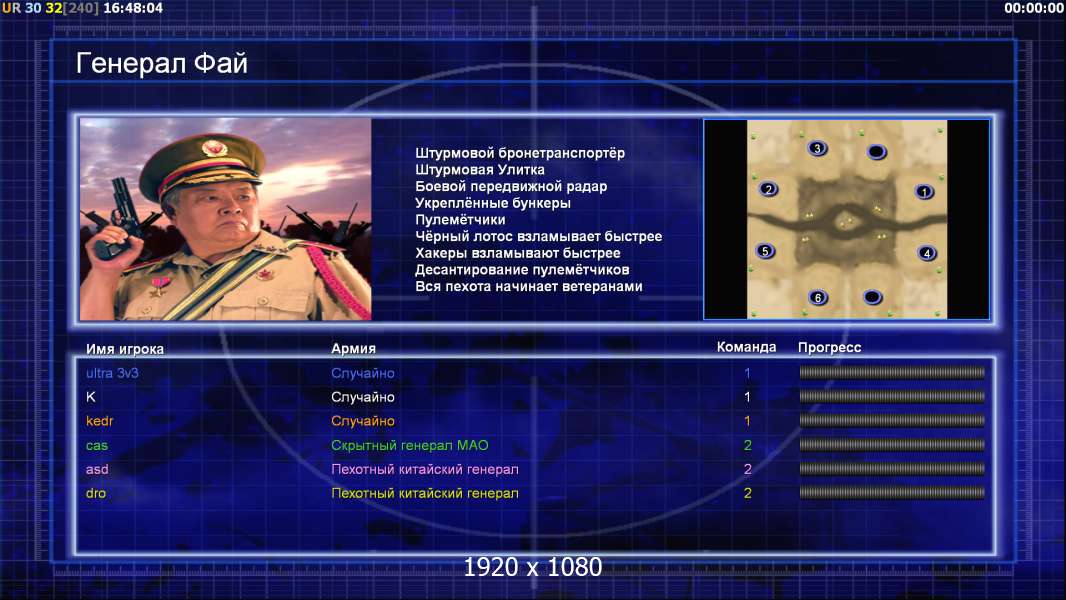 UR 30 32[240] 16:48:04

00:00:00

Генерал Фай

Штурмовой бронетранспортёр
Штурмовая Улитка
Боевой передвижной радар
Укреплённые бункеры
Пулемётчики
Чёрный лотос взламывает быстрее
Хакеры взламывают быстрее
Десантирование пулемётчиков
Вся пехота начинает ветеранами

3
2
1
5
4
6

| Имя игрока | Армия | Команда | Прогресс |
|---|---|---|---|
| ultra 3v3 | Случайно | 1 | |
| K | Случайно | 1 | |
| kedr | Случайно | 1 | |
| cas | Скрытный генерал МАО | 2 | |
| asd | Пехотный китайский генерал | 2 | |
| dro | Пехотный китайский генерал | 2 | |

1920 x 1080